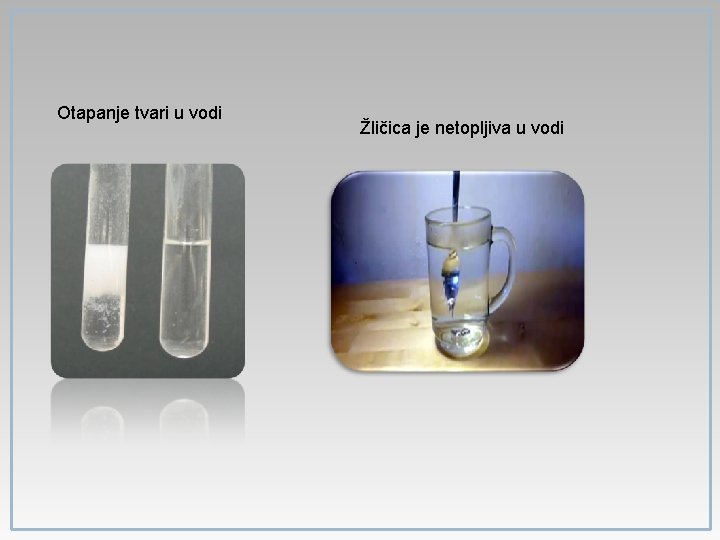 Otapanje tvari u vodi

Žličica je netopljiva u vodi